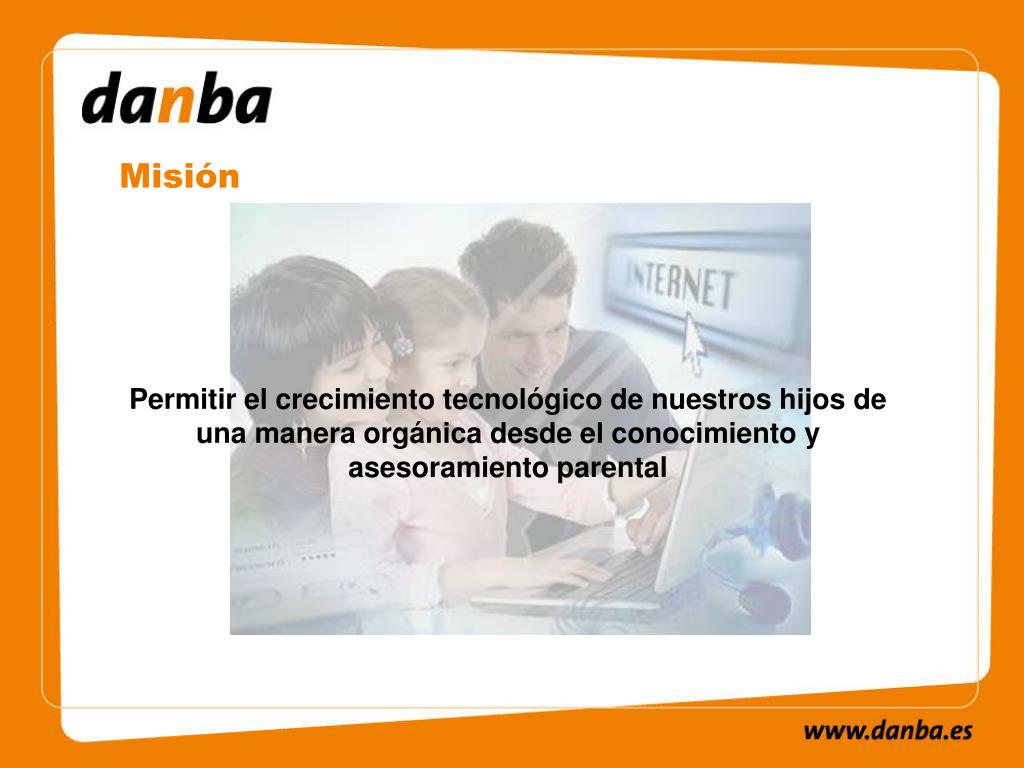 danba

Misión

INTERNET

Permitir el crecimiento tecnológico de nuestros hijos de una manera orgánica desde el conocimiento y asesoramiento parental

www.danba.es